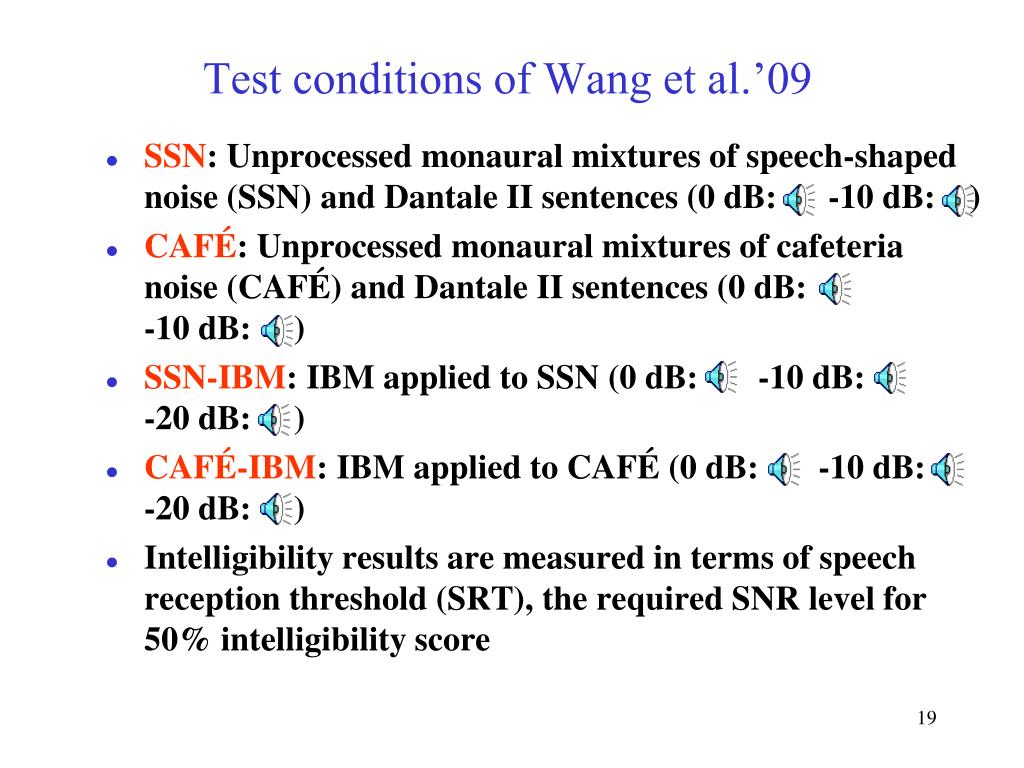 Test conditions of Wang et al.’09

- SSN: Unprocessed monaural mixtures of speech-shaped noise (SSN) and Dantale II sentences (0 dB: -10 dB: )
- CAFÉ: Unprocessed monaural mixtures of cafeteria noise (CAFÉ) and Dantale II sentences (0 dB: -10 dB: )
- SSN-IBM: IBM applied to SSN (0 dB: -10 dB: -20 dB: )
- CAFÉ-IBM: IBM applied to CAFÉ (0 dB: -10 dB: -20 dB: )
- Intelligibility results are measured in terms of speech reception threshold (SRT), the required SNR level for 50% intelligibility score

19